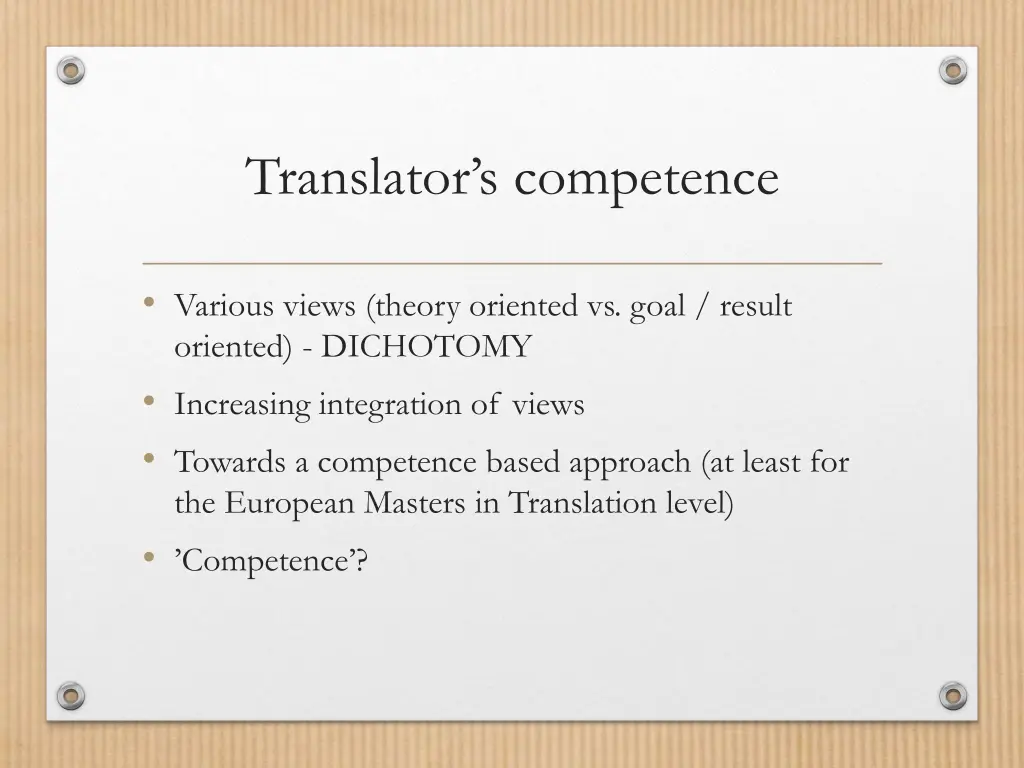 Translator’s competence

• Various views (theory oriented vs. goal / result oriented) - DICHOTOMY
• Increasing integration of views
• Towards a competence based approach (at least for the European Masters in Translation level)
• ’Competence’?